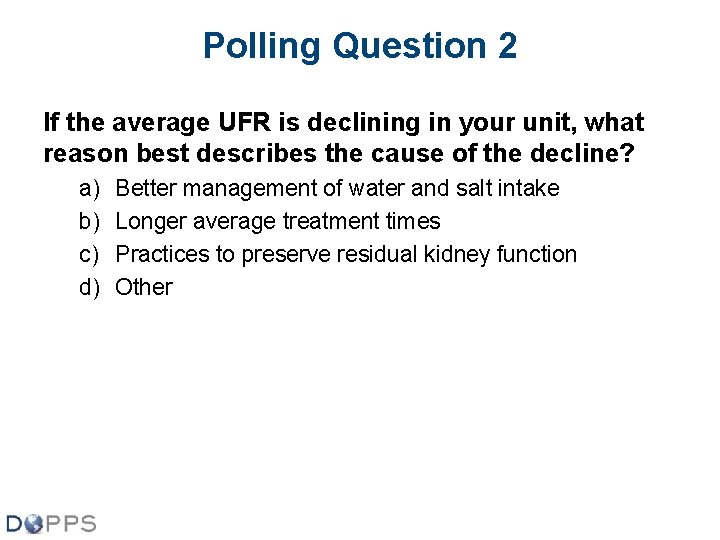 Polling Question 2

If the average UFR is declining in your unit, what reason best describes the cause of the decline?

a) Better management of water and salt intake
b) Longer average treatment times
c) Practices to preserve residual kidney function
d) Other

DOPPS